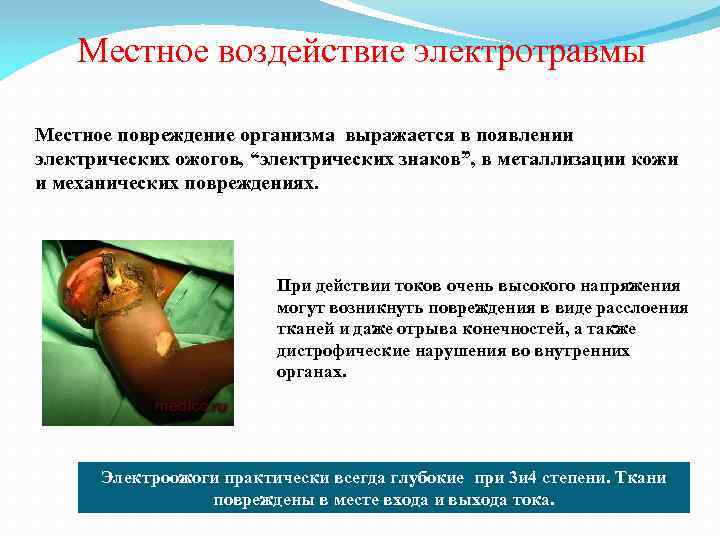 Местное воздействие электротравмы

Местное повреждение организма выражается в появлении электрических ожогов, “электрических знаков”, в металлизации кожи и механических повреждениях.

medico.ru

При действии токов очень высокого напряжения могут возникнуть повреждения в виде расслоения тканей и даже отрыва конечностей, а также дистрофические нарушения во внутренних органах.

Электроожоги практически всегда глубокие при 3и4 степени. Ткани повреждены в месте входа и выхода тока.